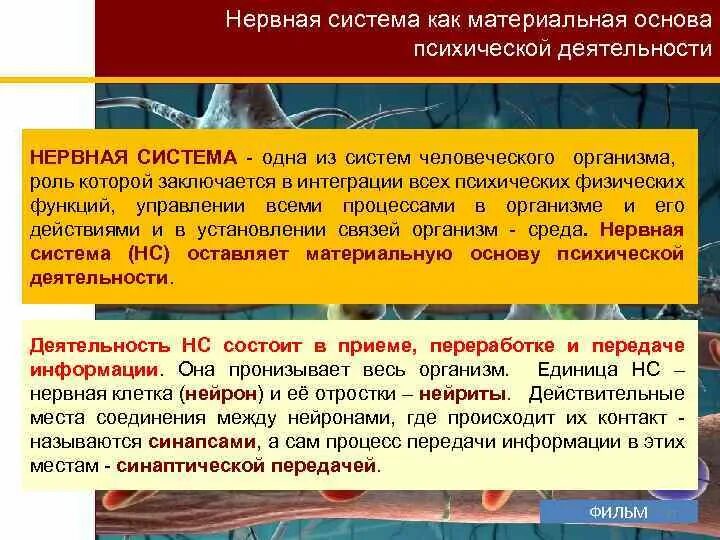 Нервная система как материальная основа психической деятельности

НЕРВНАЯ СИСТЕМА - одна из систем человеческого организма, роль которой заключается в интеграции всех психических физических функций, управлении всеми процессами в организме и его действиями и в установлении связей организм - среда. Нервная система (НС) оставляет материальную основу психической деятельности.

Деятельность НС состоит в приеме, переработке и передаче информации. Она пронизывает весь организм. Единица НС – нервная клетка (нейрон) и её отростки – нейриты. Действительные места соединения между нейронами, где происходит их контакт - называются синапсами, а сам процесс передачи информации в этих местам - синаптической передачей.

ФИЛЬМ